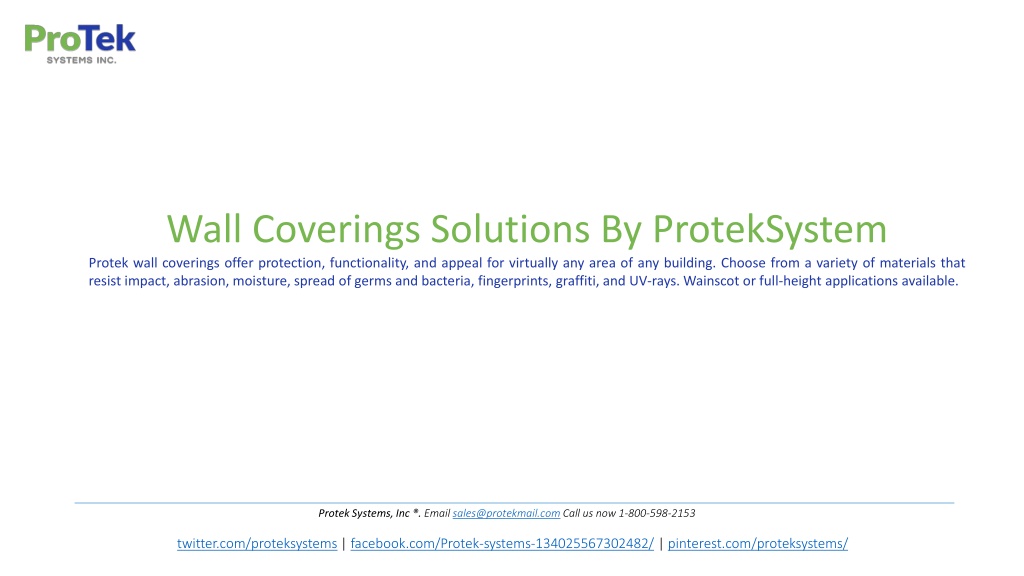 ProTek
SYSTEMS INC.

Wall Coverings Solutions By ProtekSystem

Protek wall coverings offer protection, functionality, and appeal for virtually any area of any building. Choose from a variety of materials that resist impact, abrasion, moisture, spread of germs and bacteria, fingerprints, graffiti, and UV-rays. Wainscot or full-height applications available.

Protek Systems, Inc ®. Email sales@protekmail.com Call us now 1-800-598-2153

twitter.com/proteksystems | facebook.com/Protek-systems-134025567302482/ | pinterest.com/proteksystems/